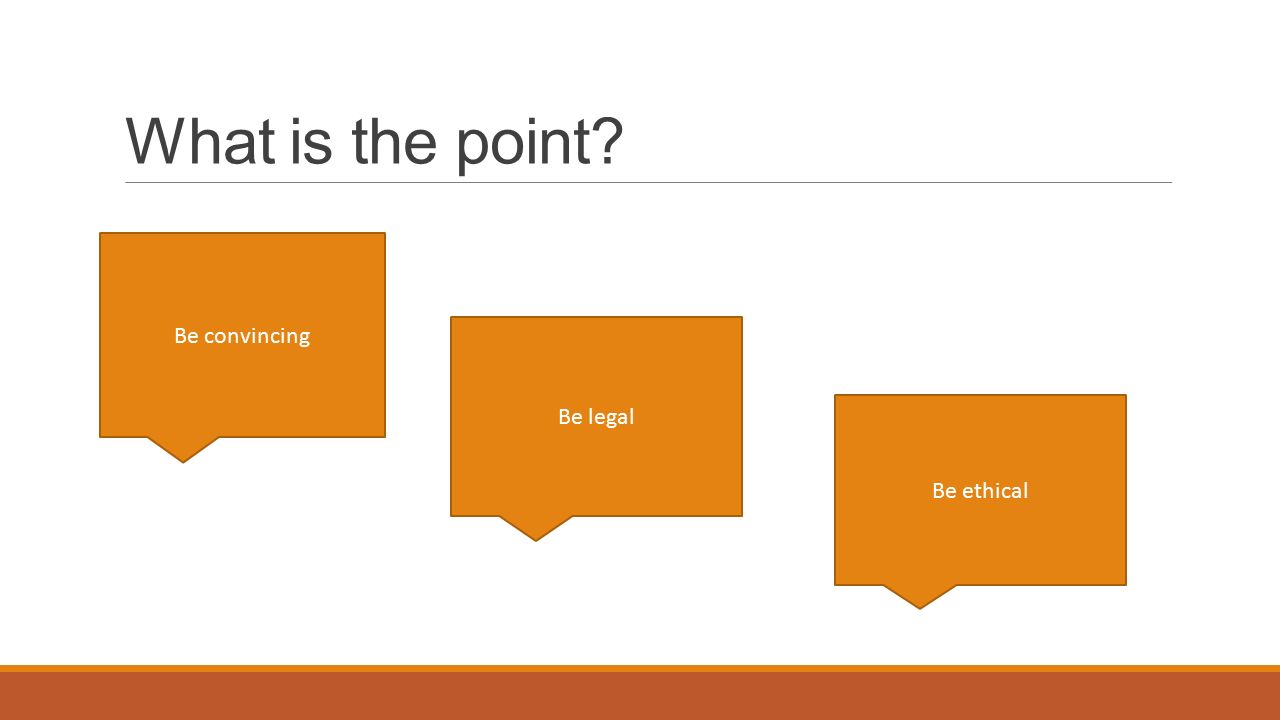 What is the point?

Be convincing

Be legal

Be ethical